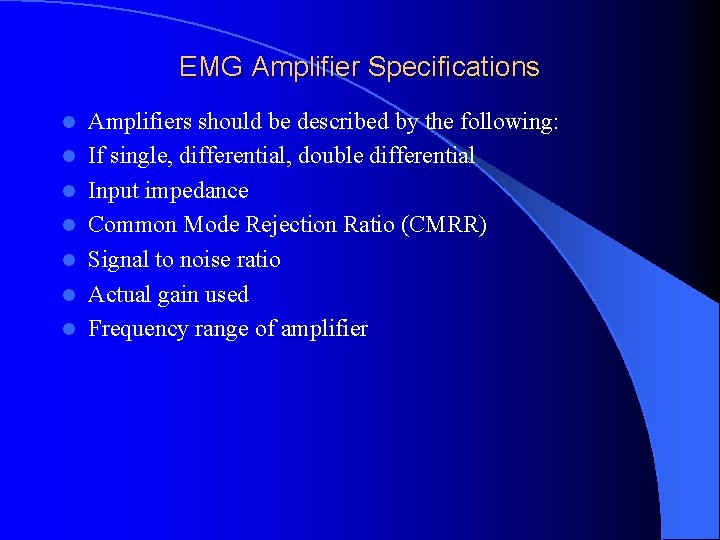 EMG Amplifier Specifications

- Amplifiers should be described by the following:
- If single, differential, double differential
- Input impedance
- Common Mode Rejection Ratio (CMRR)
- Signal to noise ratio
- Actual gain used
- Frequency range of amplifier